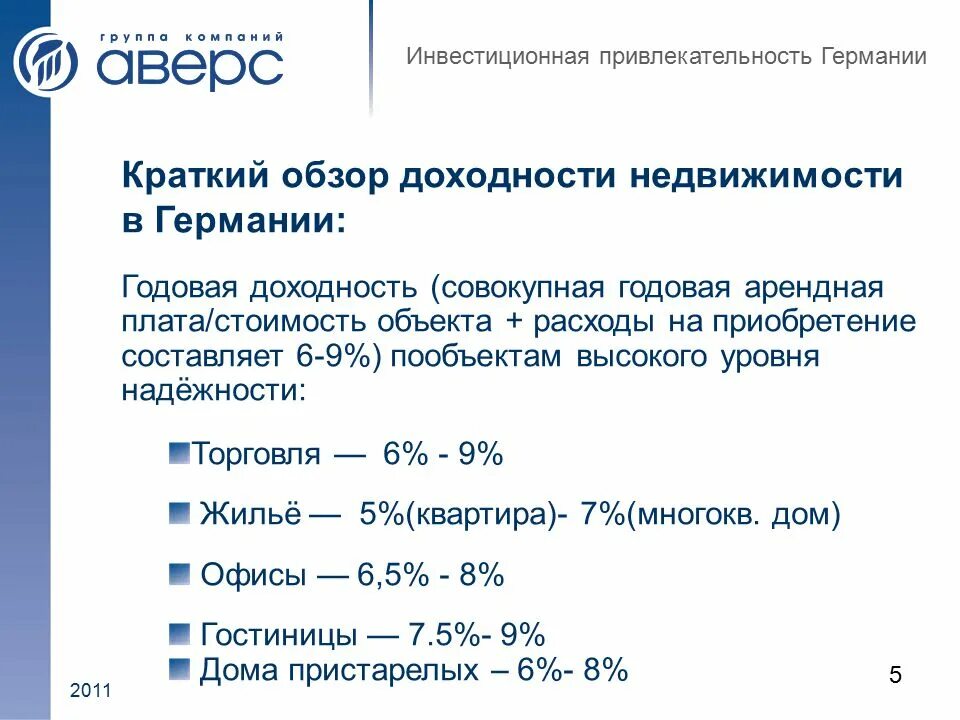 группа компаний
аверс

Инвестиционная привлекательность Германии

Краткий обзор доходности недвижимости в Германии:

Годовая доходность (совокупная годовая арендная плата/стоимость объекта + расходы на приобретение составляет 6-9%) пообъектам высокого уровня надёжности:

Торговля — 6% - 9%

Жильё — 5%(квартира)- 7%(многокв. дом)

Офисы — 6,5% - 8%

Гостиницы — 7.5%- 9%

Дома пристарелых – 6%- 8%

2011

5